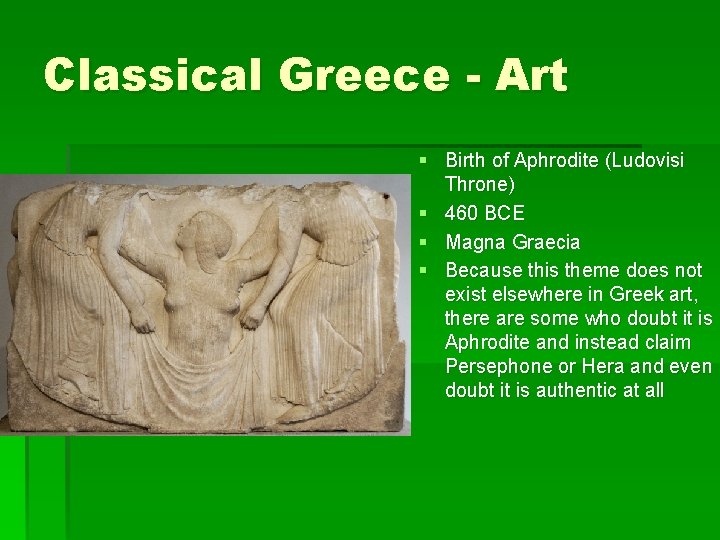 Classical Greece - Art

- Birth of Aphrodite (Ludovisi Throne)
- 460 BCE
- Magna Graecia
- Because this theme does not exist elsewhere in Greek art, there are some who doubt it is Aphrodite and instead claim Persephone or Hera and even doubt it is authentic at all